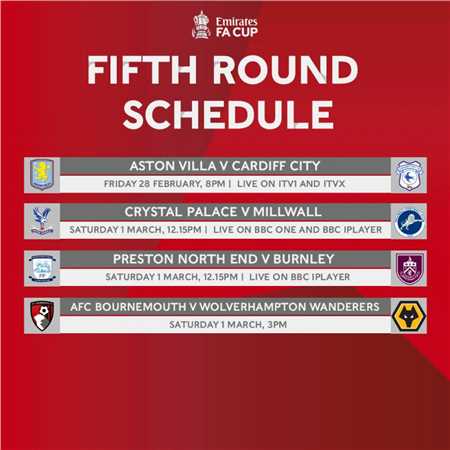 Emirates
FA CUP

FIFTH ROUND SCHEDULE

ASTON VILLA V CARDIFF CITY
FRIDAY 28 FEBRUARY, 8PM | LIVE ON ITV1 AND ITVX

CRYSTAL PALACE V MILLWALL
SATURDAY 1 MARCH, 12.15PM | LIVE ON BBC ONE AND BBC IPLAYER

PRESTON NORTH END V BURNLEY
SATURDAY 1 MARCH, 12.15PM | LIVE ON BBC IPLAYER

AFC BOURNEMOUTH V WOLVERHAMPTON WANDERERS
SATURDAY 1 MARCH, 3PM